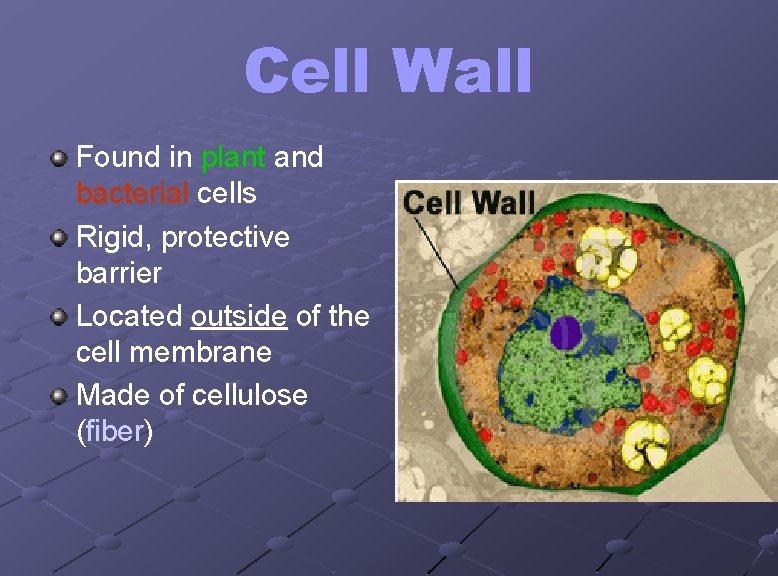 Cell Wall

Found in plant and bacterial cells

Rigid, protective barrier

Located outside of the cell membrane

Made of cellulose (fiber)

Cell Wall